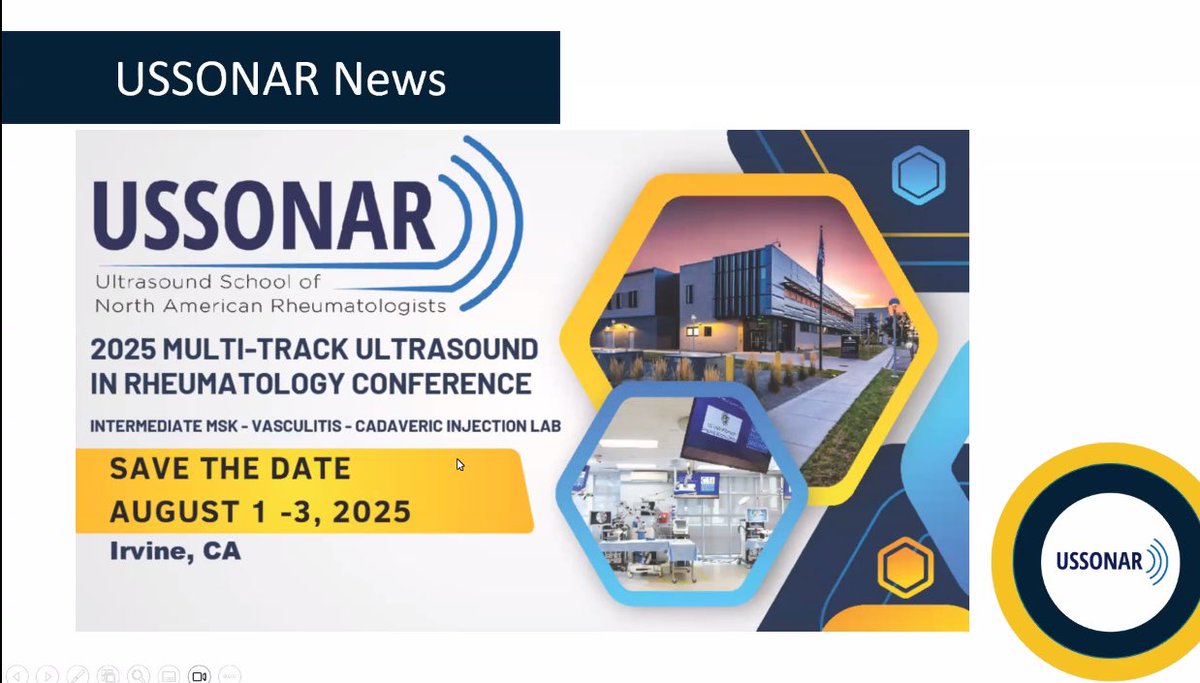 USSONAR News

USSONAR
Ultrasound School of
North American Rheumatologists

2025 MULTI-TRACK ULTRASOUND IN RHEUMATOLOGY CONFERENCE

INTERMEDIATE MSK - VASCULITIS - CADAVERIC INJECTION LAB

SAVE THE DATE
AUGUST 1 -3, 2025
Irvine, CA

USSONAR